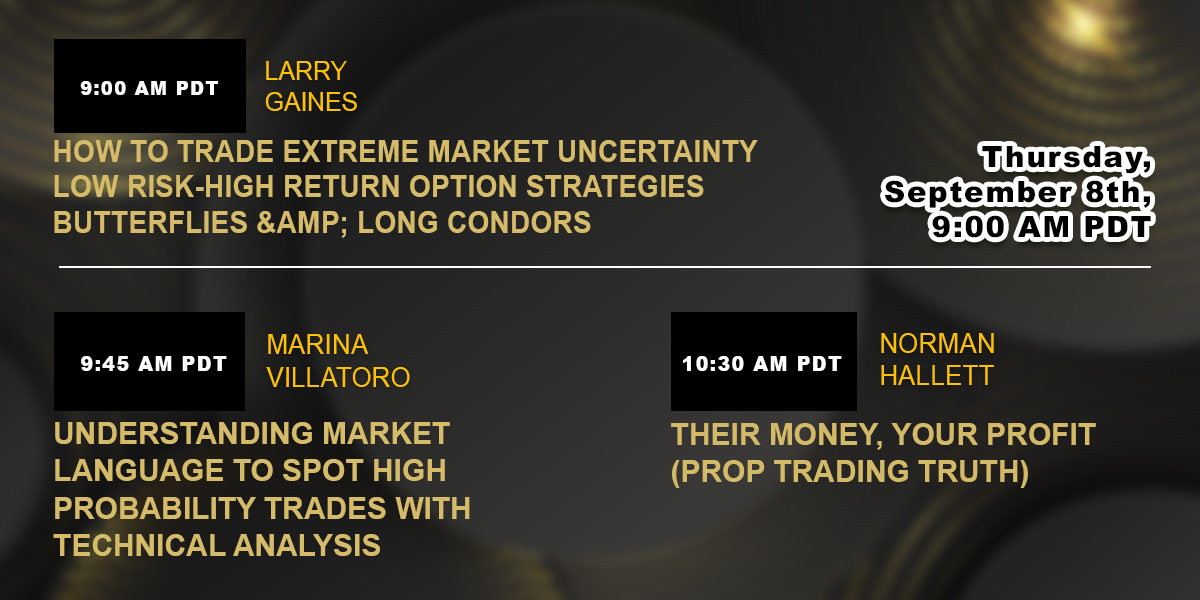 9:00 AM PDT

LARRY GAINES

HOW TO TRADE EXTREME MARKET UNCERTAINTY LOW RISK-HIGH RETURN OPTION STRATEGIES BUTTERFLIES &AMP; LONG CONDORS

Thursday, September 8th, 9:00 AM PDT

9:45 AM PDT

MARINA VILLATORO

UNDERSTANDING MARKET LANGUAGE TO SPOT HIGH PROBABILITY TRADES WITH TECHNICAL ANALYSIS

10:30 AM PDT

NORMAN HALLETT

THEIR MONEY, YOUR PROFIT (PROP TRADING TRUTH)